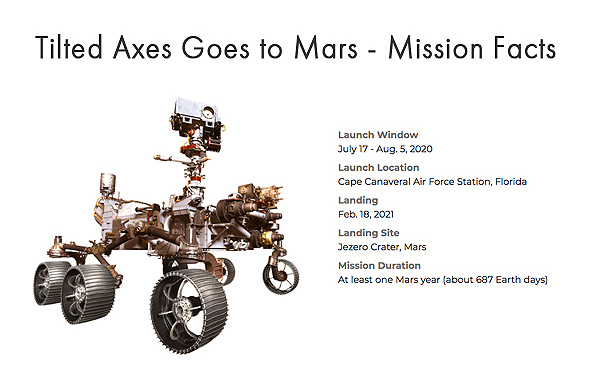 Tilted Axes Goes to Mars - Mission Facts

Launch Window
July 17 - Aug. 5, 2020

Launch Location
Cape Canaveral Air Force Station, Florida

Landing
Feb. 18, 2021

Landing Site
Jezero Crater, Mars

Mission Duration
At least one Mars year (about 687 Earth days)